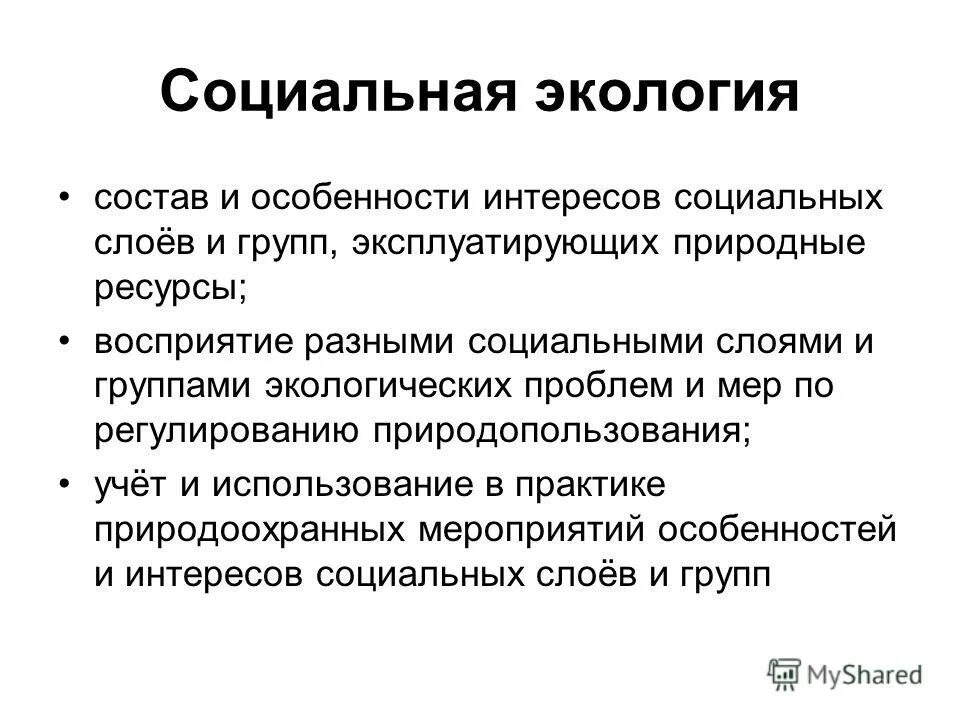 Социальная экология

• состав и особенности интересов социальных слоёв и групп, эксплуатирующих природные ресурсы;

• восприятие разными социальными слоями и группами экологических проблем и мер по регулированию природопользования;

• учёт и использование в практике природоохранных мероприятий особенностей и интересов социальных слоёв и групп

MyShared